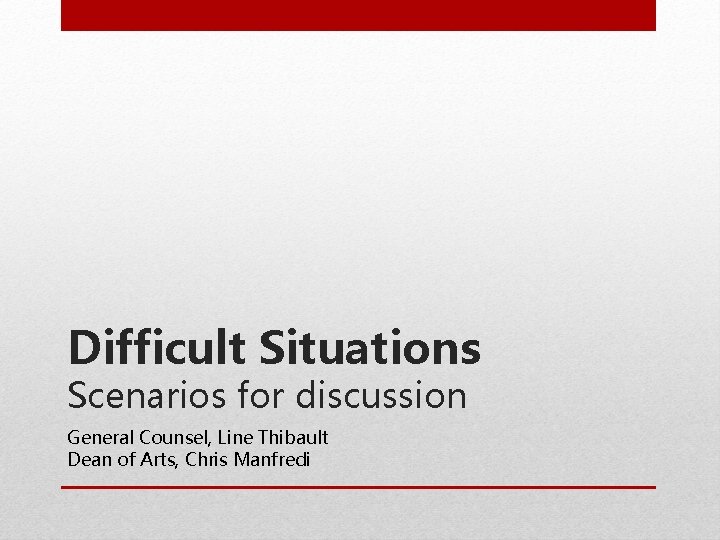 Difficult Situations
Scenarios for discussion

General Counsel, Line Thibault
Dean of Arts, Chris Manfredi